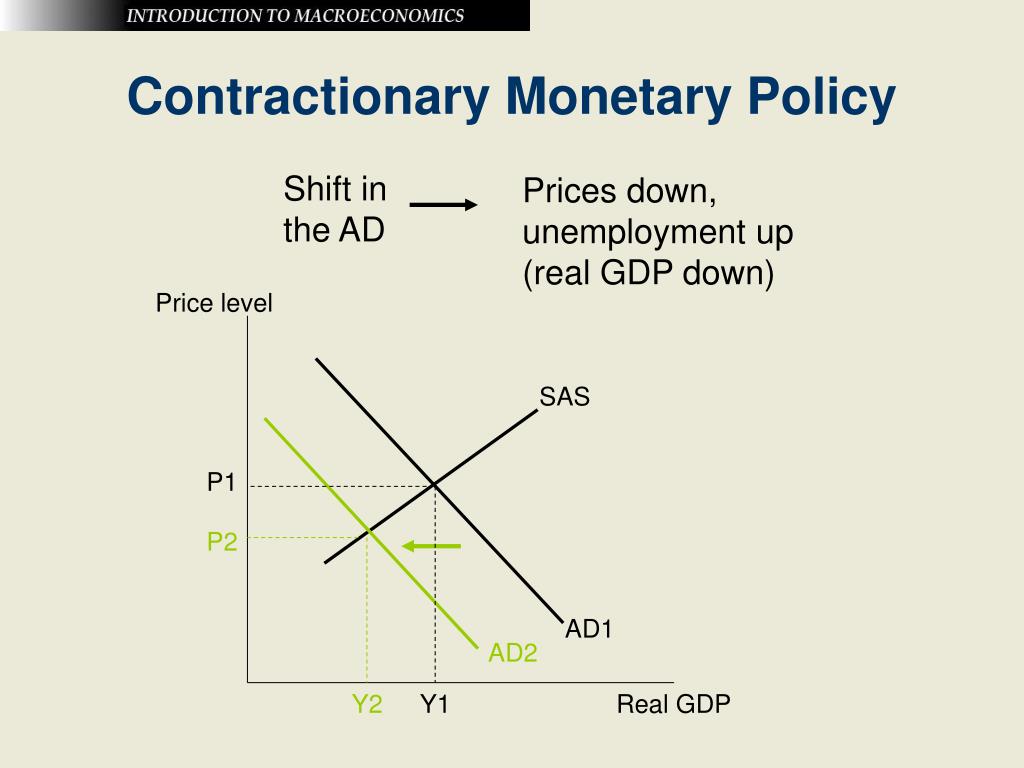 INTRODUCTION TO MACROECONOMICS

Contractionary Monetary Policy

Shift in the AD

Prices down, unemployment up (real GDP down)

Price level

SAS

P1

P2

AD1

AD2

Y2

Y1

Real GDP